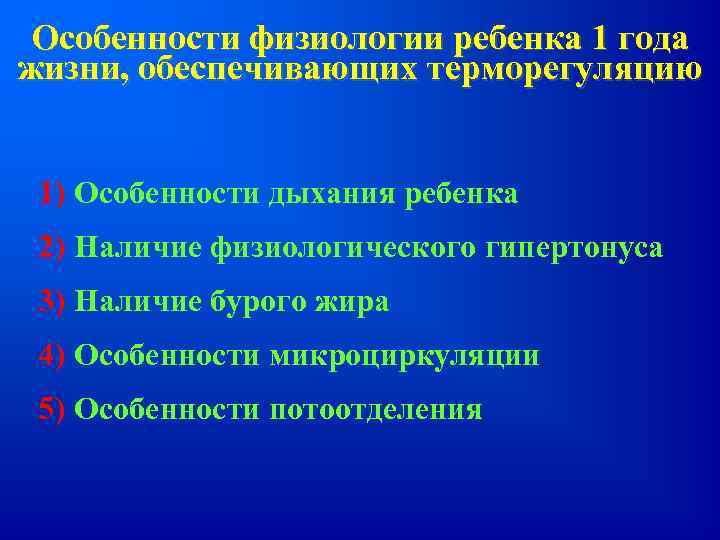 Особенности физиологии ребенка 1 года жизни, обеспечивающих терморегуляцию

1) Особенности дыхания ребенка

2) Наличие физиологического гипертонуса

3) Наличие бурого жира

4) Особенности микроциркуляции

5) Особенности потоотделения